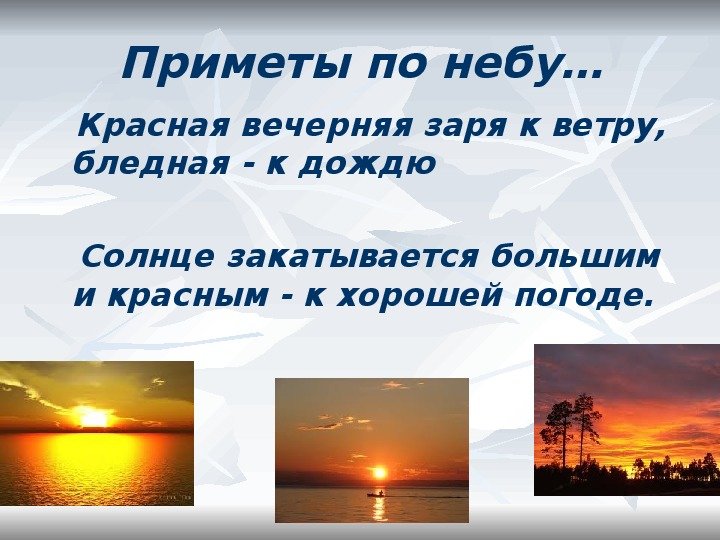 Приметы по небу…

Красная вечерняя заря к ветру, бледная - к дождю

Солнце закатывается большим и красным - к хорошей погоде.